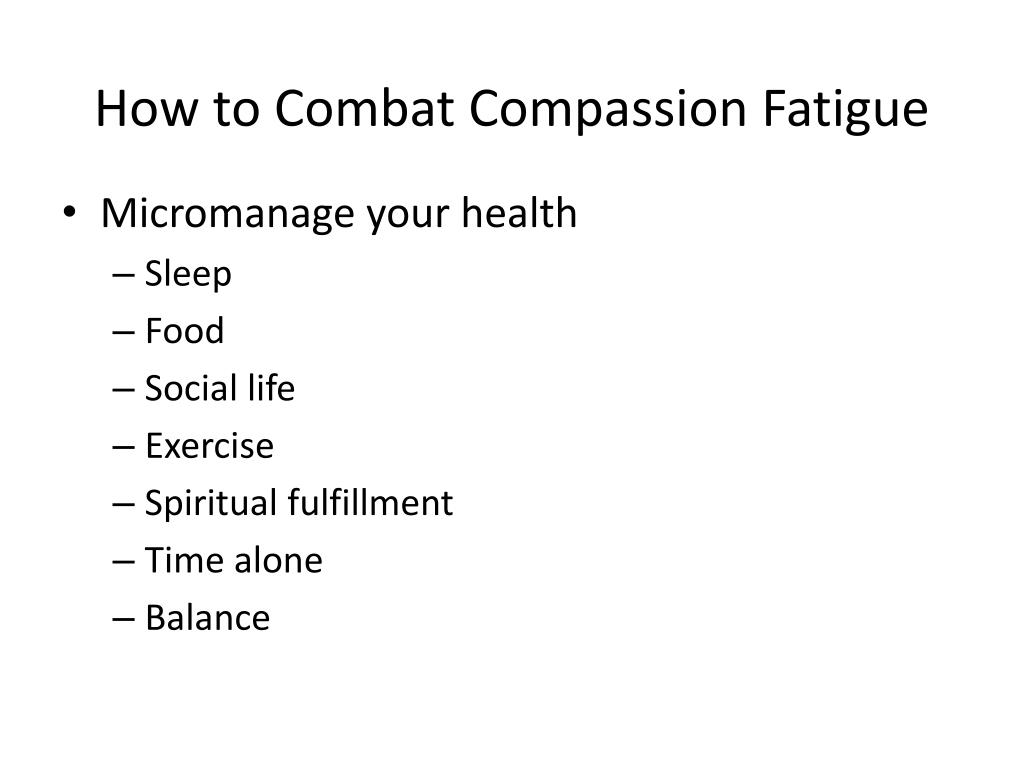 How to Combat Compassion Fatigue

• Micromanage your health
– Sleep
– Food
– Social life
– Exercise
– Spiritual fulfillment
– Time alone
– Balance